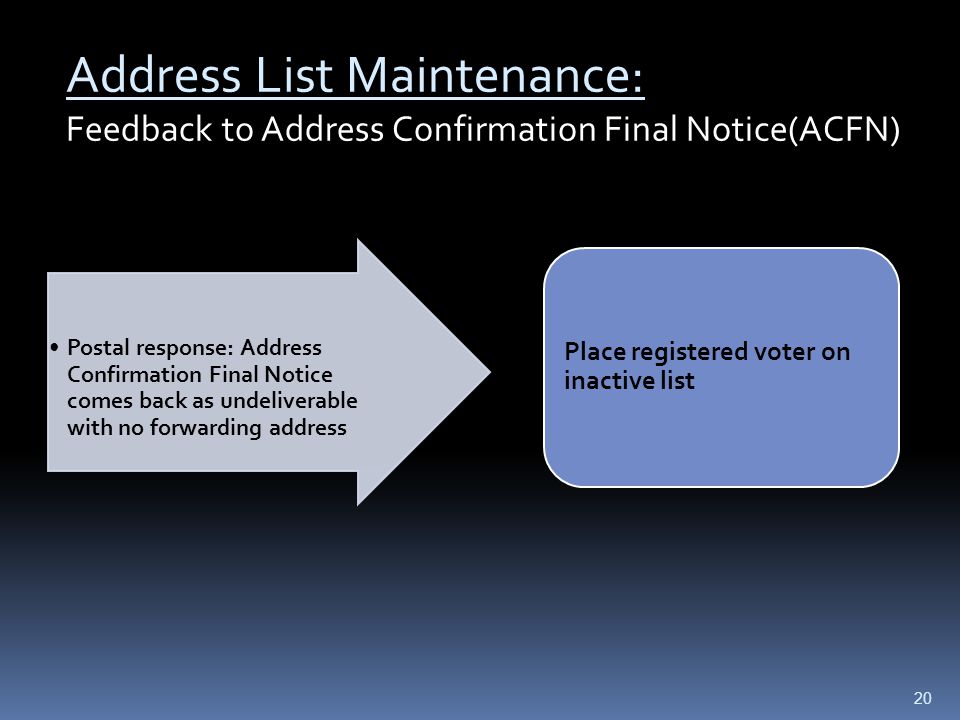 Address List Maintenance:
Feedback to Address Confirmation Final Notice(ACFN)

• Postal response: Address Confirmation Final Notice comes back as undeliverable with no forwarding address

Place registered voter on inactive list

20